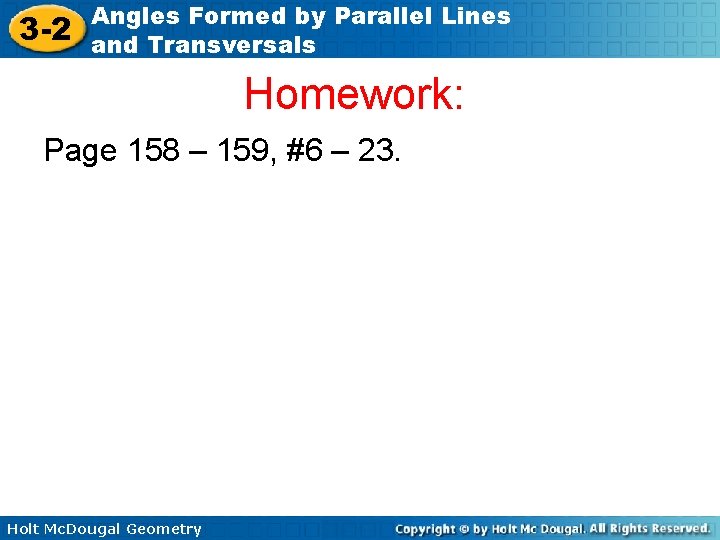 3-2 Angles Formed by Parallel Lines and Transversals

Homework:

Page 158 – 159, #6 – 23.

Holt McDougal Geometry

Copyright © by Holt Mc Dougal. All Rights Reserved.